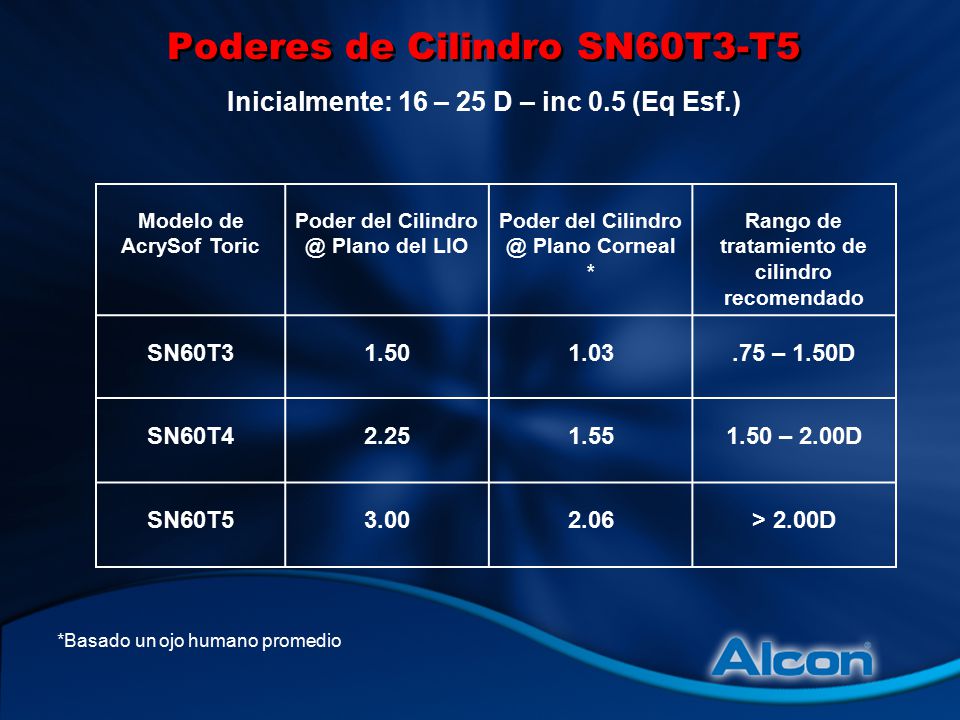 Poderes de Cilindro SN60T3-T5

Inicialmente: 16 – 25 D – inc 0.5 (Eq Esf.)

| Modelo de AcrySof Toric | Poder del Cilindro @ Plano del LIO | Poder del Cilindro @ Plano Corneal * | Rango de tratamiento de cilindro recomendado |
|---|---|---|---|
| SN60T3 | 1.50 | 1.03 | .75 – 1.50D |
| SN60T4 | 2.25 | 1.55 | 1.50 – 2.00D |
| SN60T5 | 3.00 | 2.06 | > 2.00D |

*Basado un ojo humano promedio

Alcon